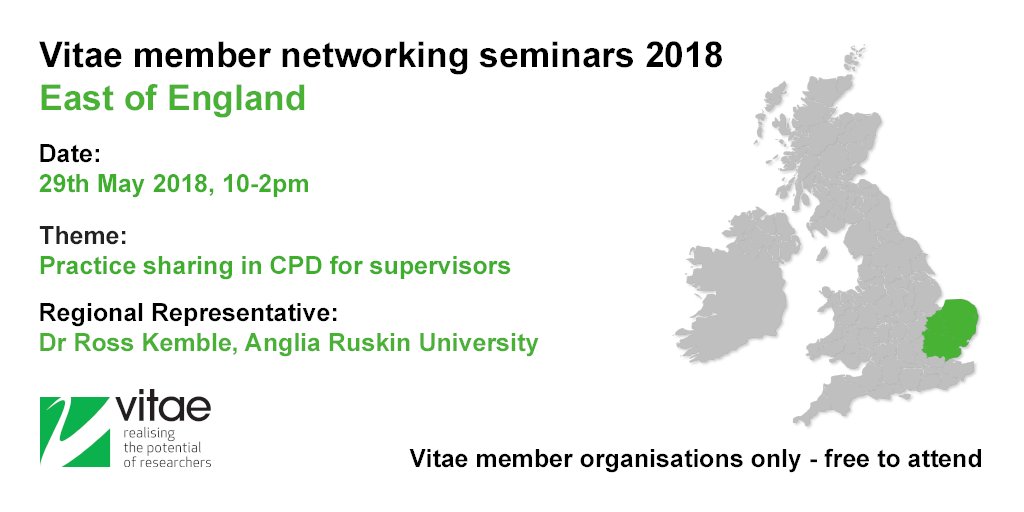 Vitae member networking seminars 2018
East of England

Date:
29th May 2018, 10-2pm

Theme:
Practice sharing in CPD for supervisors

Regional Representative:
Dr Ross Kemble, Anglia Ruskin University

vitae
realising the potential of researchers

Vitae member organisations only - free to attend